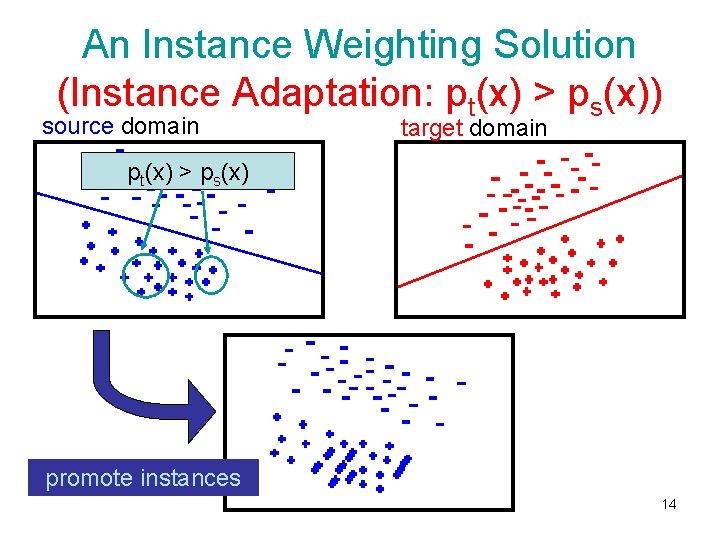 An Instance Weighting Solution
(Instance Adaptation: $p_t(x) > p_s(x)$)

source domain

$p_t(x) > p_s(x)$

target domain

promote instances

14